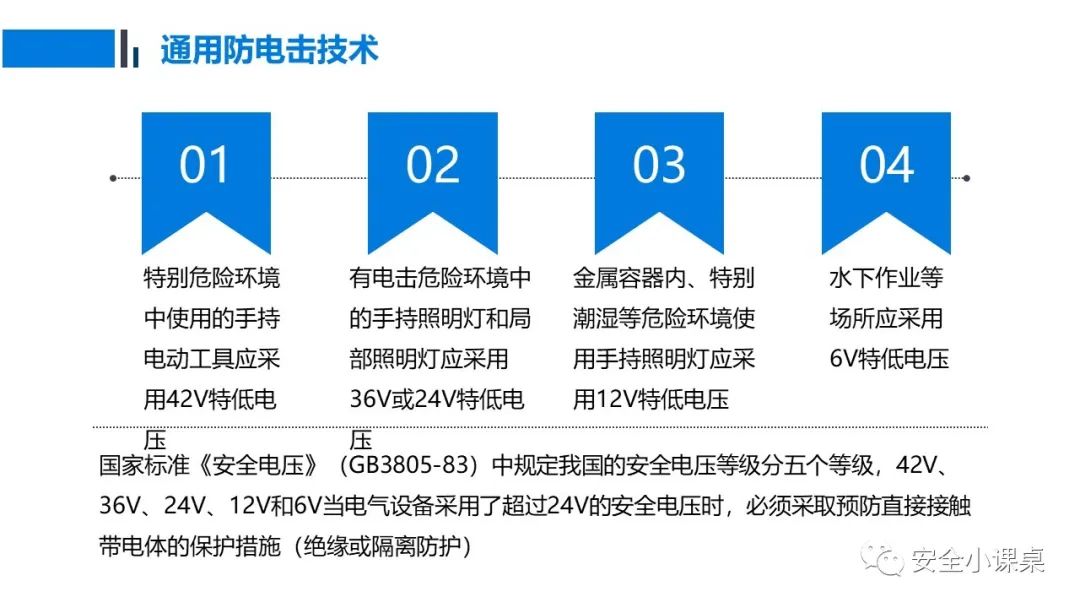 通用防电击技术

01

特别危险环境中使用的手持电动工具应采用42V特低电压

02

有电击危险环境中的手持照明灯和局部照明灯应采用36V或24V特低电压

03

金属容器内、特别潮湿等危险环境使用手持照明灯应采用12V特低电压

04

水下作业等场所应采用6V特低电压

国家标准《安全电压》（GB3805-83）中规定我国的安全电压等级分五个等级，42V、36V、24V、12V和6V当电气设备采用了超过24V的安全电压时，必须采取预防直接接触带电体的保护措施（绝缘或隔离防护）

安全小课桌